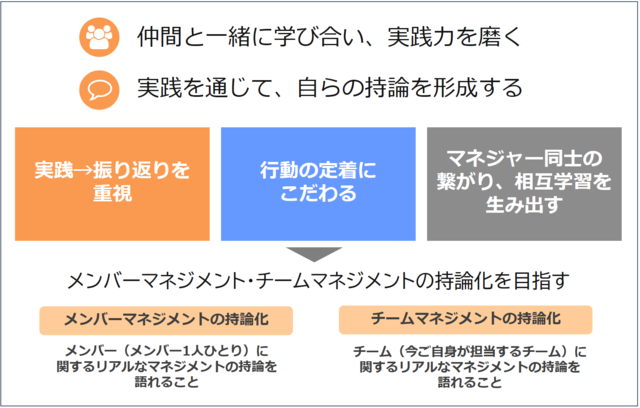 仲間と一緒に学び合い、実践力を磨く

実践を通じて、自らの持論を形成する

実践→振り返りを重視

行動の定着にこだわる

マネジャー同士の繋がり、相互学習を生み出す

メンバーマネジメント・チームマネジメントの持論化を目指す

メンバーマネジメントの持論化

メンバー（メンバー1人ひとり）に関するリアルなマネジメントの持論を語れること

チームマネジメントの持論化

チーム（今ご自身が担当するチーム）に関するリアルなマネジメントの持論を語れること